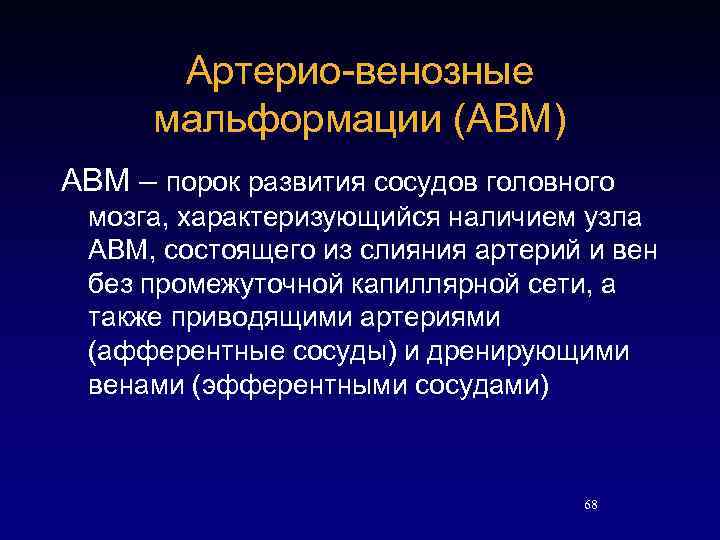 Артерио-венозные мальформации (АВМ)

АВМ – порок развития сосудов головного мозга, характеризующийся наличием узла АВМ, состоящего из слияния артерий и вен без промежуточной капиллярной сети, а также приводящими артериями (афферентные сосуды) и дренирующими венами (эфферентными сосудами)

68